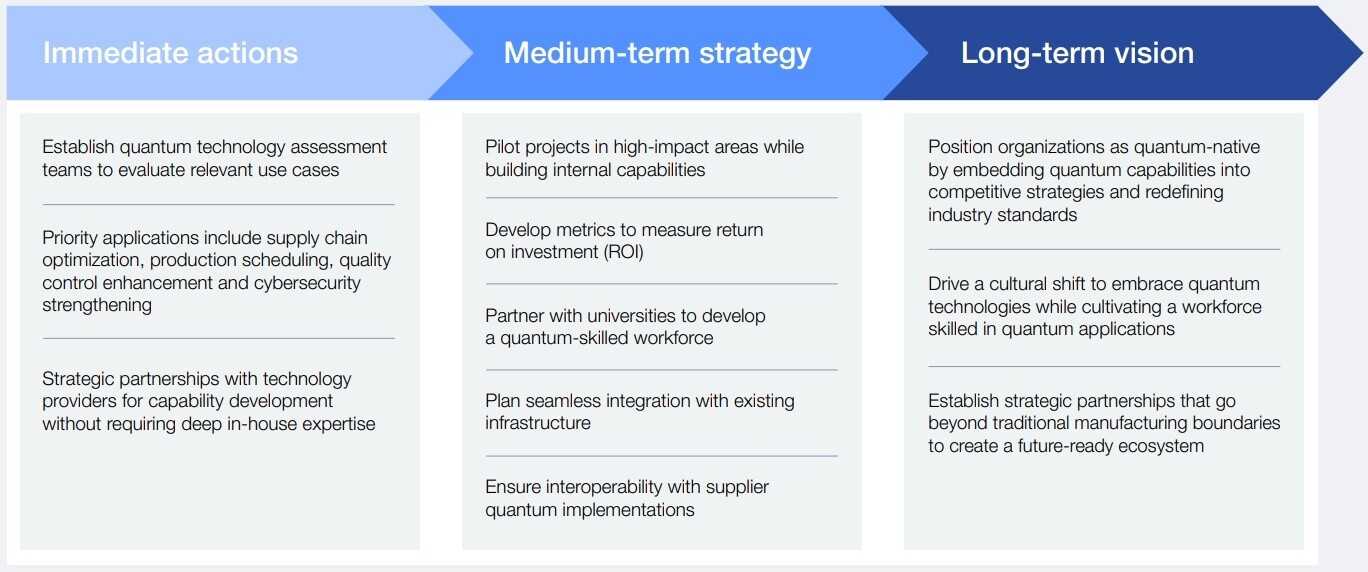 Immediate actions

Establish quantum technology assessment teams to evaluate relevant use cases

Priority applications include supply chain optimization, production scheduling, quality control enhancement and cybersecurity strengthening

Strategic partnerships with technology providers for capability development without requiring deep in-house expertise

Medium-term strategy

Pilot projects in high-impact areas while building internal capabilities

Develop metrics to measure return on investment (ROI)

Partner with universities to develop a quantum-skilled workforce

Plan seamless integration with existing infrastructure

Ensure interoperability with supplier quantum implementations

Long-term vision

Position organizations as quantum-native by embedding quantum capabilities into competitive strategies and redefining industry standards

Drive a cultural shift to embrace quantum technologies while cultivating a workforce skilled in quantum applications

Establish strategic partnerships that go beyond traditional manufacturing boundaries to create a future-ready ecosystem